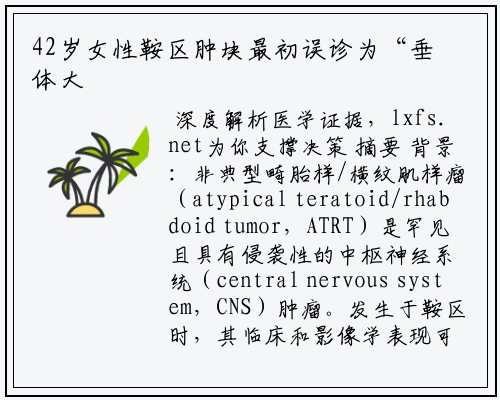 42岁女性鞍区肿块最初误诊为“垂体大

深度解析医学证据，lxfs.net为你支撑决策 摘要 背景：非典型畸胎样/横纹肌样瘤（atypical teratoid/rhabdoid tumor，ATRT）是罕见且具有侵袭性的中枢神经系统（central nervous system，CNS）肿瘤。发生于鞍区时，其临床和影像学表现可